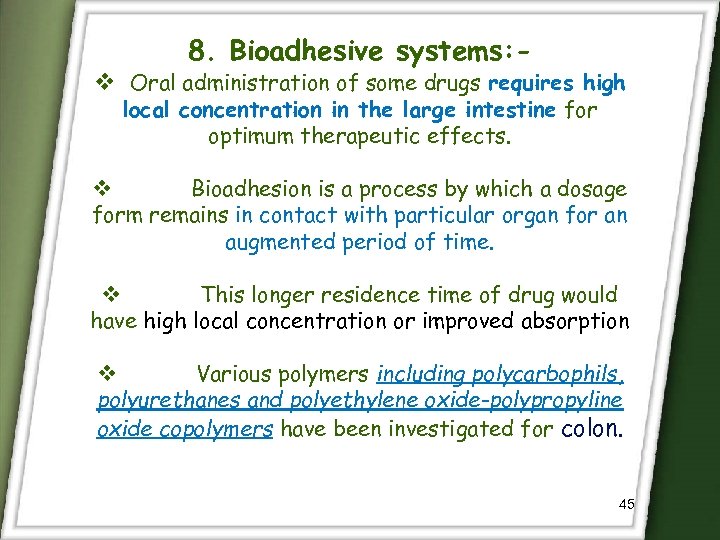 8. Bioadhesive systems:-

❖ Oral administration of some drugs requires high local concentration in the large intestine for optimum therapeutic effects.

❖ Bioadhesion is a process by which a dosage form remains in contact with particular organ for an augmented period of time.

❖ This longer residence time of drug would have high local concentration or improved absorption

❖ Various polymers including polycarbophils, polyurethanes and polyethylene oxide-polypropyline oxide copolymers have been investigated for colon.

45